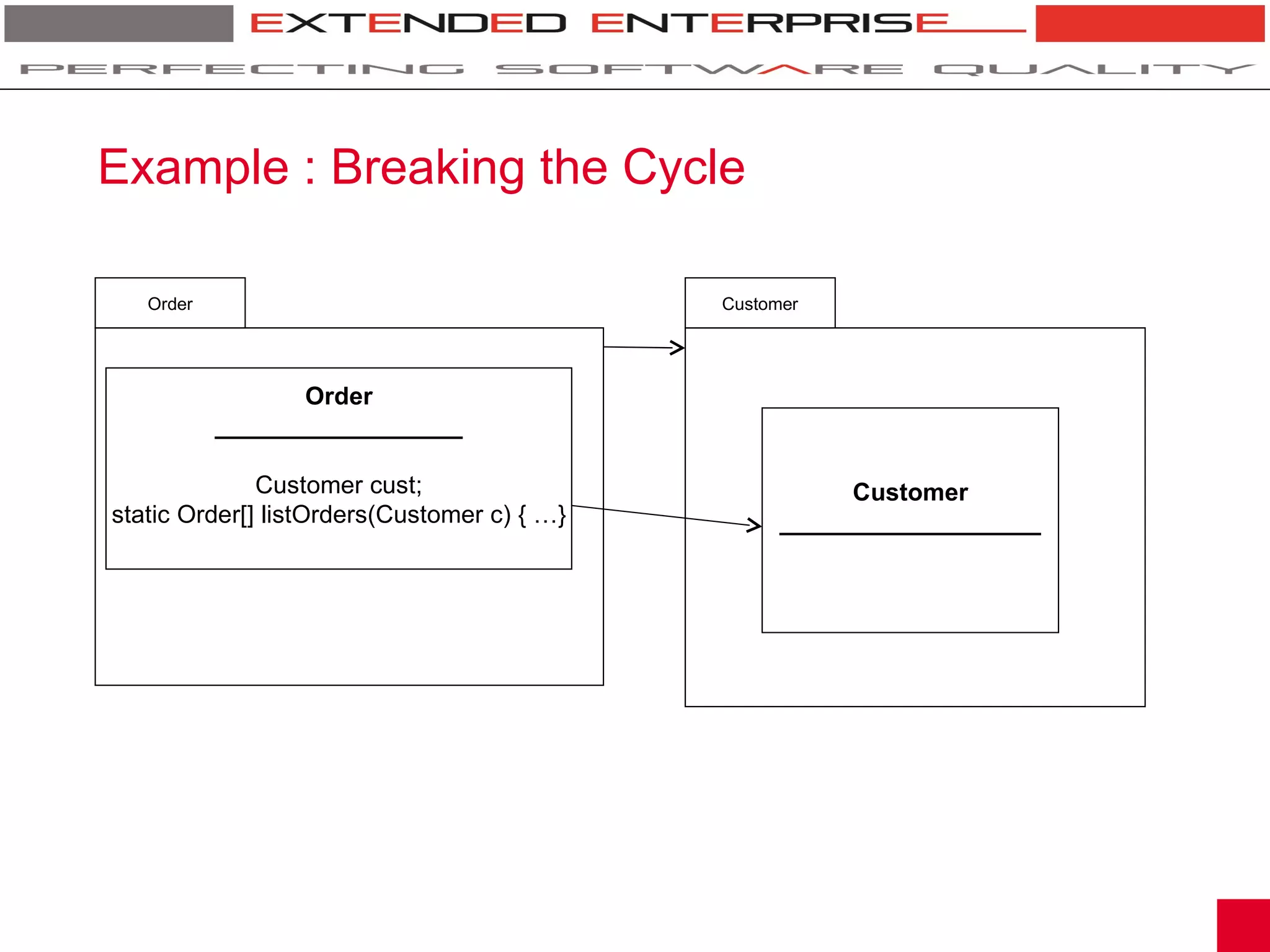 EXTENDED ENTERPRISE

PERFECTING SOFTWARE QUALITY

Example : Breaking the Cycle

Order

Order

Customer cust;
static Order[] listOrders(Customer c) { …}

Customer

Customer